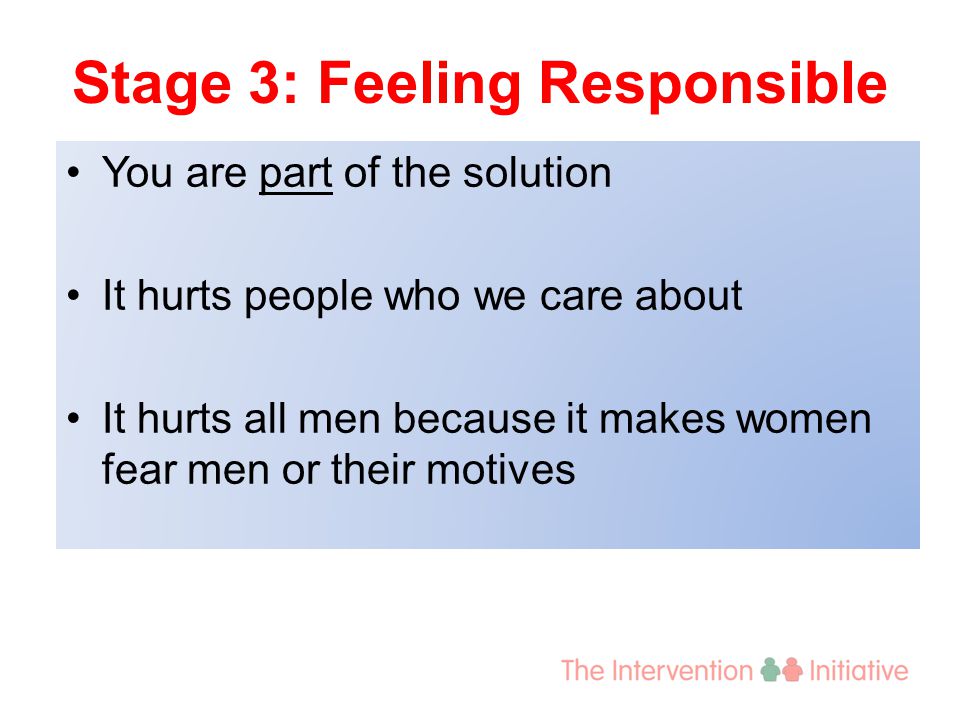 Stage 3: Feeling Responsible

• You are part of the solution

• It hurts people who we care about

• It hurts all men because it makes women fear men or their motives

The Intervention Initiative